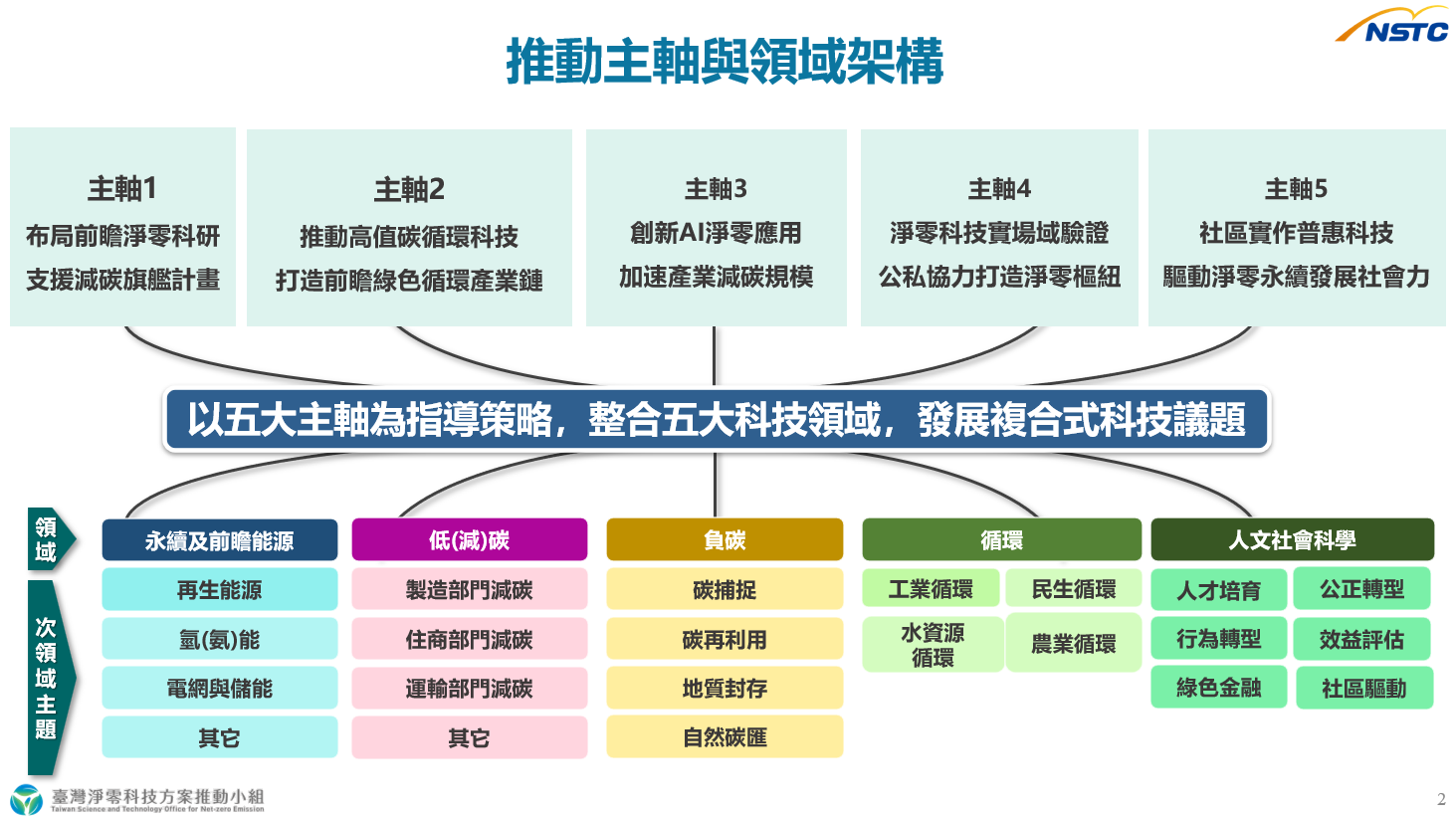 NSTC

推動主軸與領域架構

主軸1
布局前瞻淨零科研
支援減碳旗艦計畫

主軸2
推動高值碳循環科技
打造前瞻綠色循環產業鏈

主軸3
創新AI淨零應用
加速產業減碳規模

主軸4
淨零科技實場域驗證
公私協力打造淨零樞紐

主軸5
社區實作普惠科技
驅動淨零永續發展社會力

以五大主軸為指導策略，整合五大科技領域，發展複合式科技議題

領域

次領域主題

永續及前瞻能源
再生能源
氫(氨)能
電網與儲能
其它

低(減)碳
製造部門減碳
住商部門減碳
運輸部門減碳
其它

負碳
碳捕捉
碳再利用
地質封存
自然碳匯

循環
工業循環
民生循環
水資源循環
農業循環

人文社會科學
人才培育
公正轉型
行為轉型
效益評估
綠色金融
社區驅動

臺灣淨零科技方案推動小組
Taiwan Science and Technology Office for Net-zero Emission

2